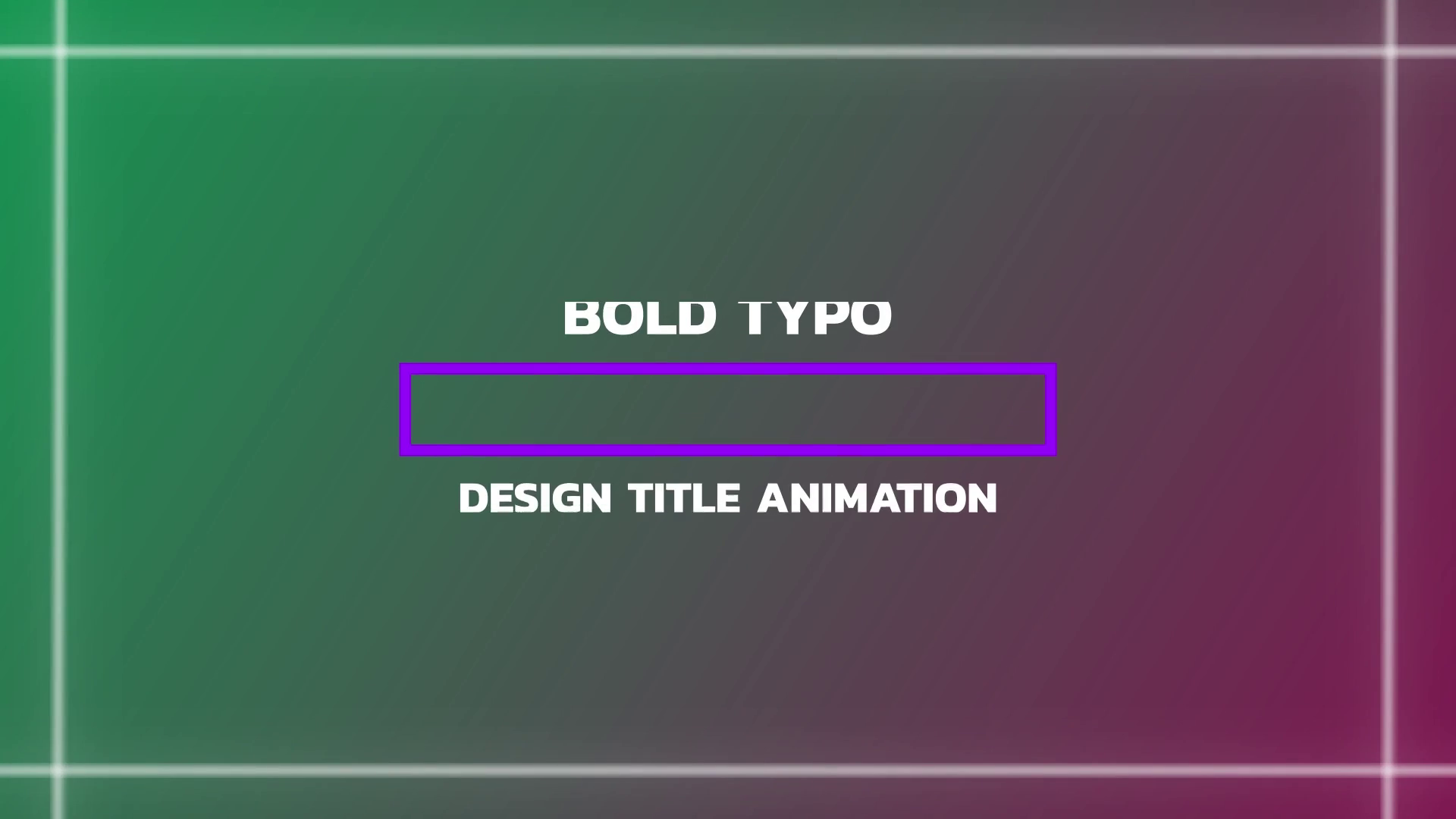 BOLD TYPO

DESIGN TITLE ANIMATION